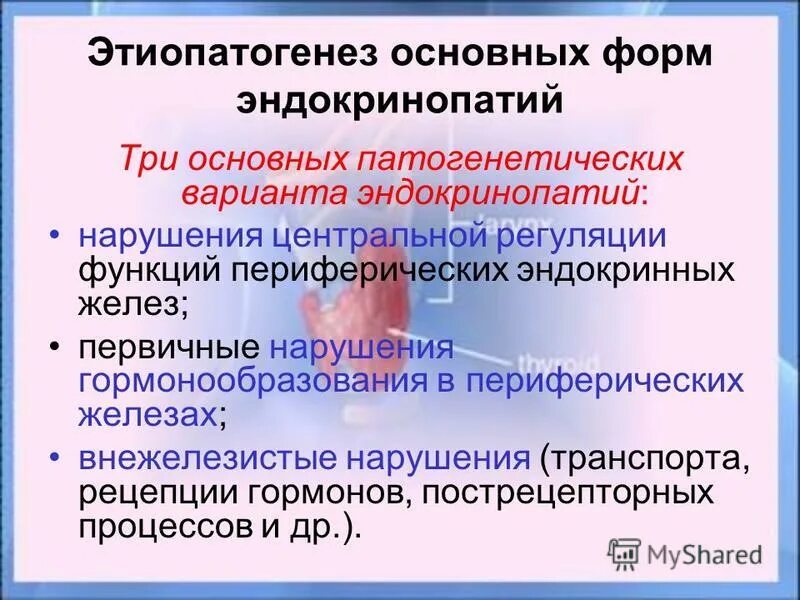 Этиопатогенез основных форм эндокринопатий

Три основных патогенетических варианта эндокринопатий:

• нарушения центральной регуляции функций периферических эндокринных желез;

• первичные нарушения гормонообразования в периферических железах;

• внежелезистые нарушения (транспорта, рецепции гормонов, пострецепторных процессов и др.).

larynx

thyroid

MyShared